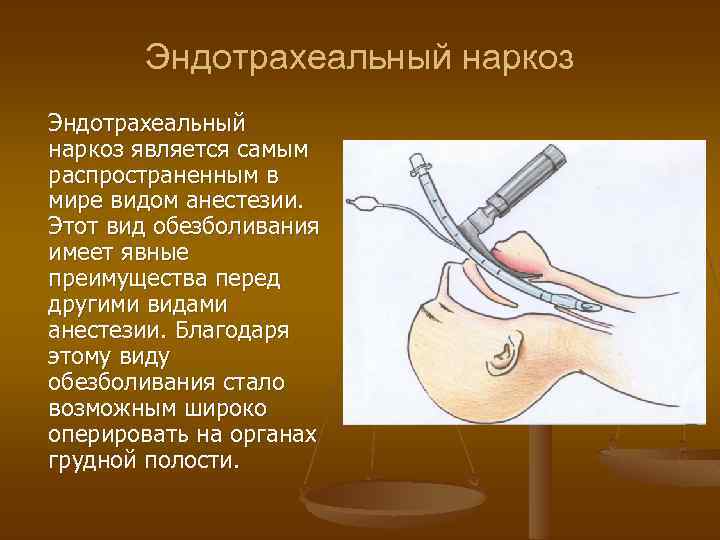 Эндотрахеальный наркоз

Эндотрахеальный наркоз является самым распространенным в мире видом анестезии. Этот вид обезболивания имеет явные преимущества перед другими видами анестезии. Благодаря этому виду обезболивания стало возможным широко оперировать на органах грудной полости.